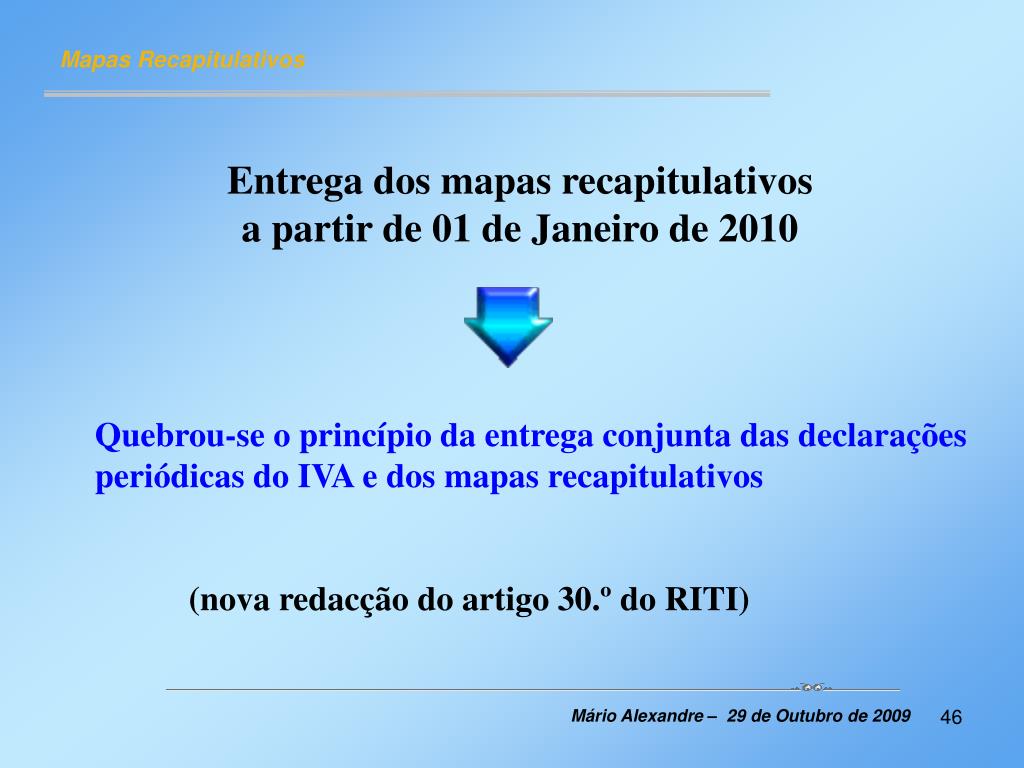 Mapas Recapitulativos

Entrega dos mapas recapitulativos
a partir de 01 de Janeiro de 2010

Quebrou-se o princípio da entrega conjunta das declarações periódicas do IVA e dos mapas recapitulativos

(nova redacção do artigo 30.º do RITI)

Mário Alexandre – 29 de Outubro de 2009 46